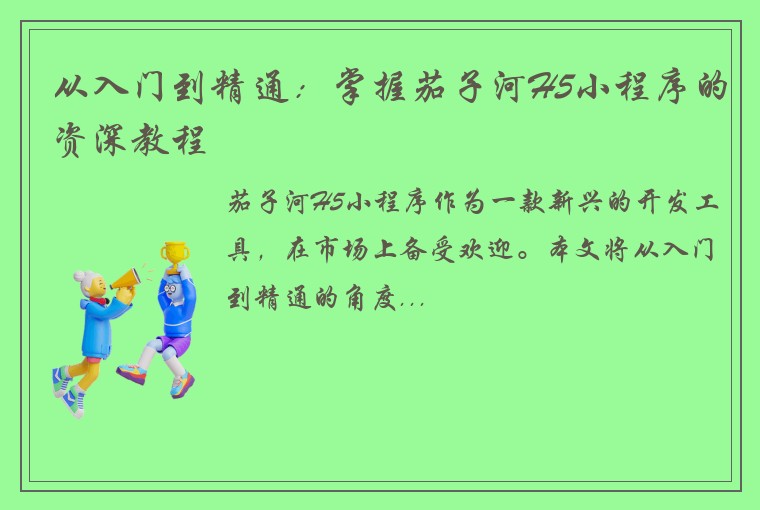 从入门到精通：掌握茄子河H5小程序的资深教程

茄子河H5小程序作为一款新兴的开发工具，在市场上备受欢迎。本文将从入门到精通的角度...